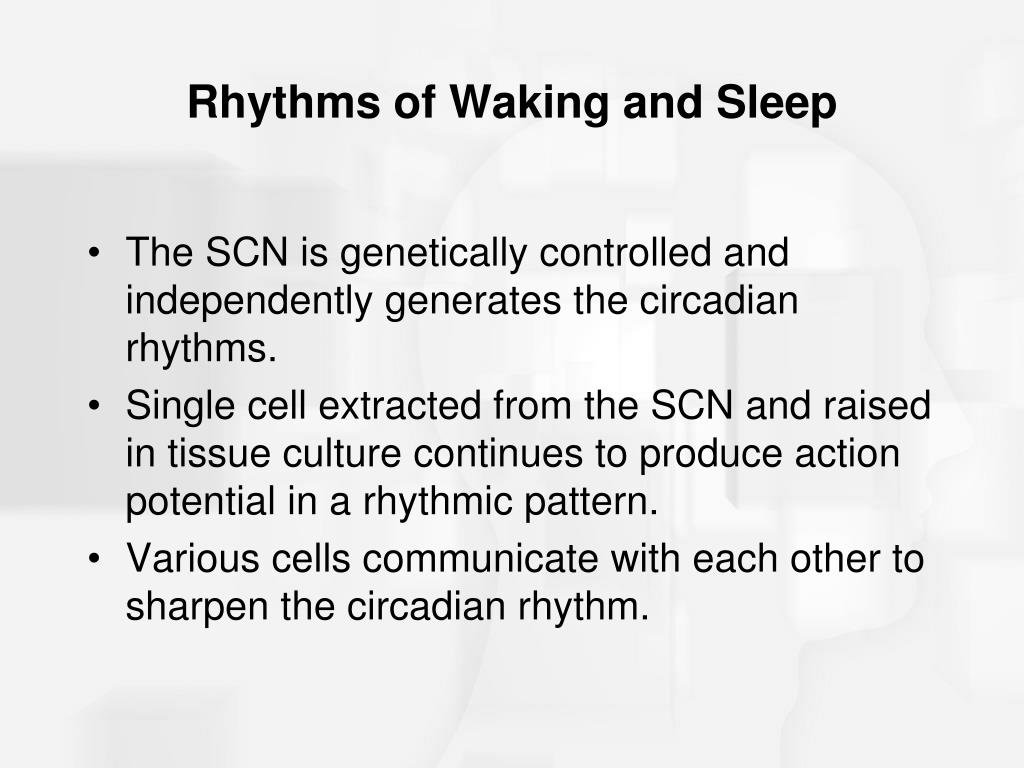 Rhythms of Waking and Sleep

• The SCN is genetically controlled and independently generates the circadian rhythms.
• Single cell extracted from the SCN and raised in tissue culture continues to produce action potential in a rhythmic pattern.
• Various cells communicate with each other to sharpen the circadian rhythm.